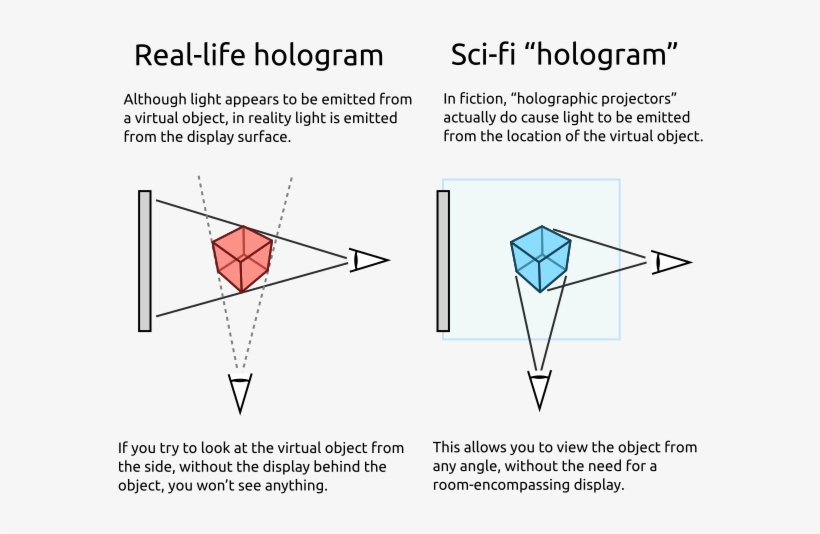 Real-life hologram

Although light appears to be emitted from a virtual object, in reality light is emitted from the display surface.

If you try to look at the virtual object from the side, without the display behind the object, you won't see anything.

Sci-fi "hologram"

In fiction, "holographic projectors" actually do cause light to be emitted from the location of the virtual object.

This allows you to view the object from any angle, without the need for a room-encompassing display.